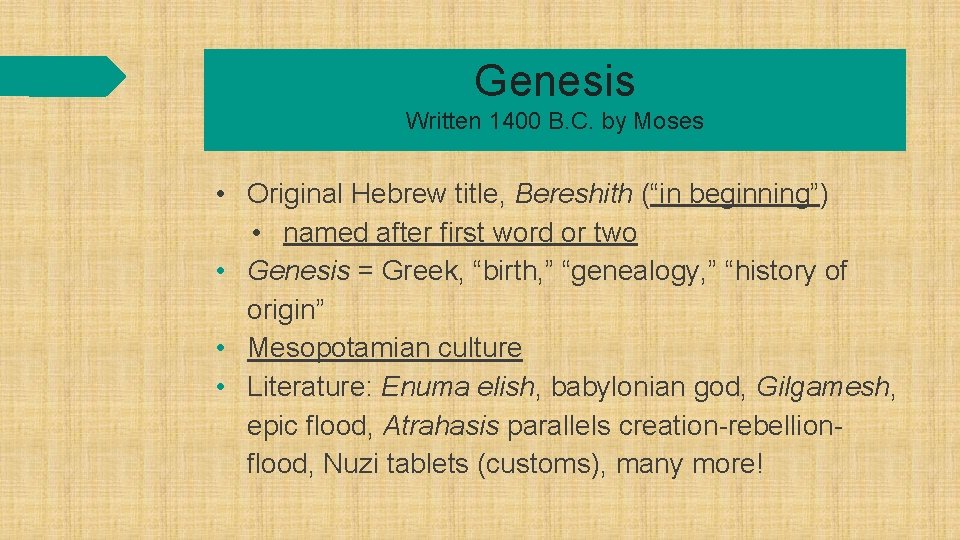 Genesis
Written 1400 B.C. by Moses

• Original Hebrew title, Bereshith (“in beginning”)
  • named after first word or two
• Genesis = Greek, “birth,” “genealogy,” “history of origin”
• Mesopotamian culture
• Literature: Enuma elish, babylonian god, Gilgamesh, epic flood, Atrahasis parallels creation-rebellion-flood, Nuzi tablets (customs), many more!